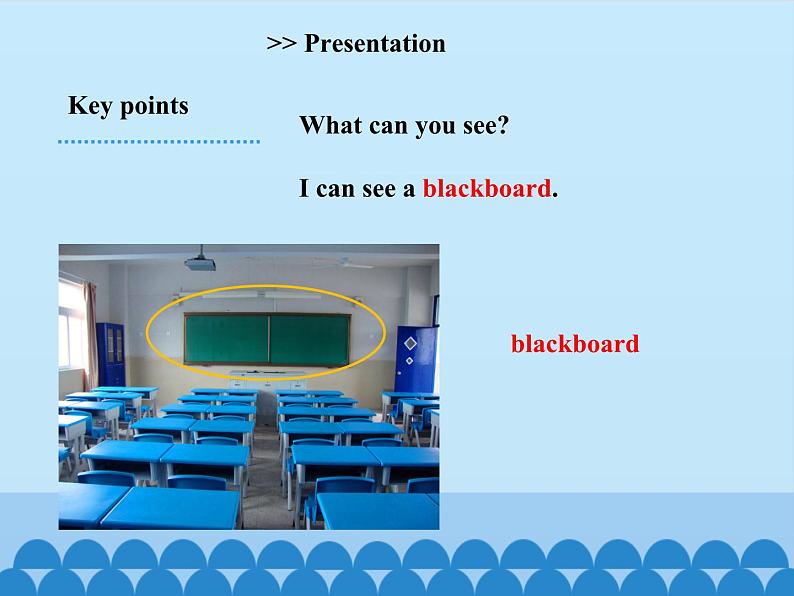 >> Presentation

Key points

What can you see?

I can see a blackboard.

blackboard